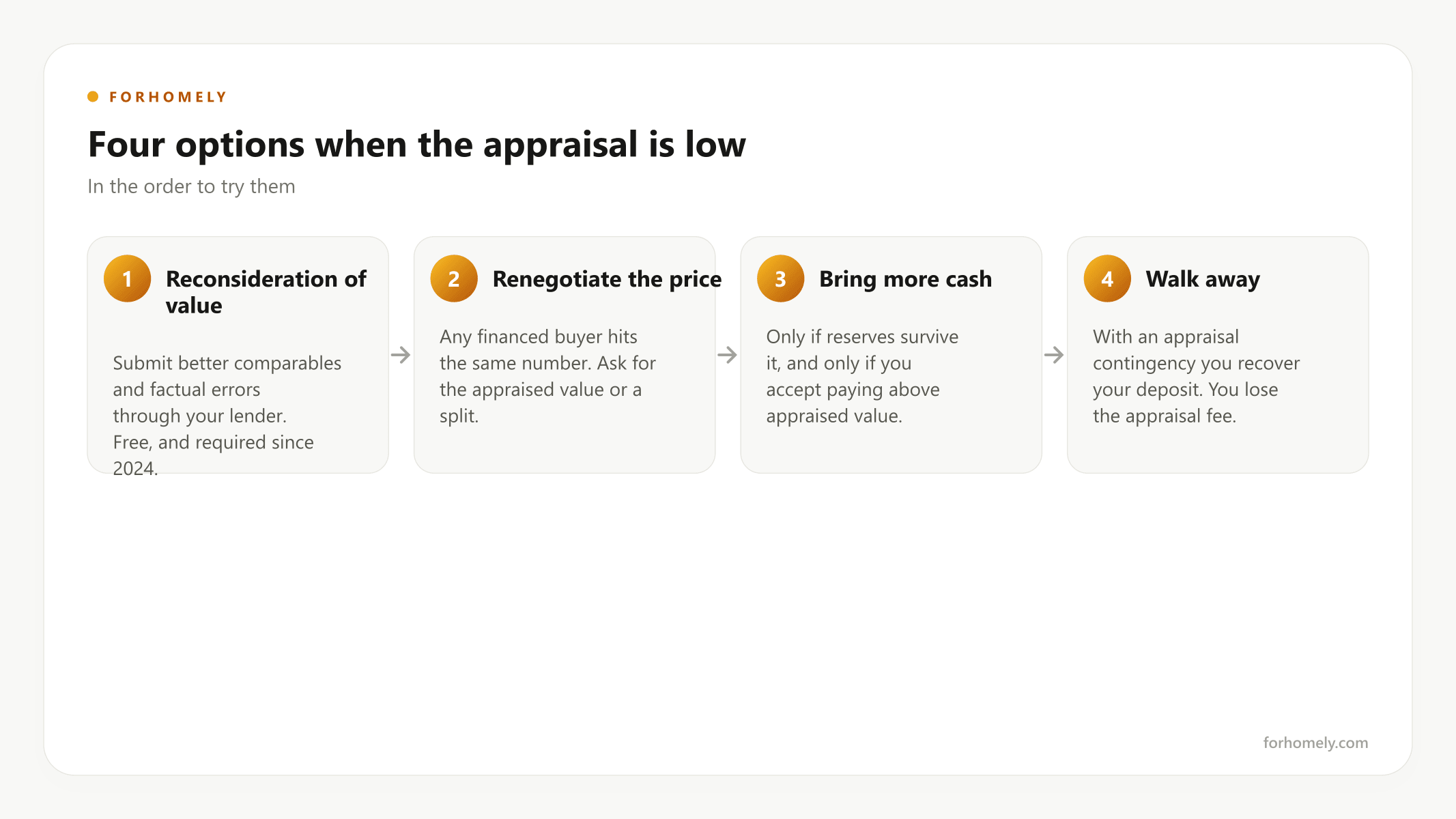 FORHOMELY

Four options when the appraisal is low

In the order to try them

1 Reconsideration of value

Submit better comparables and factual errors through your lender. Free, and required since 2024.

2 Renegotiate the price

Any financed buyer hits the same number. Ask for the appraised value or a split.

3 Bring more cash

Only if reserves survive it, and only if you accept paying above appraised value.

4 Walk away

With an appraisal contingency you recover your deposit. You lose the appraisal fee.

forhomely.com